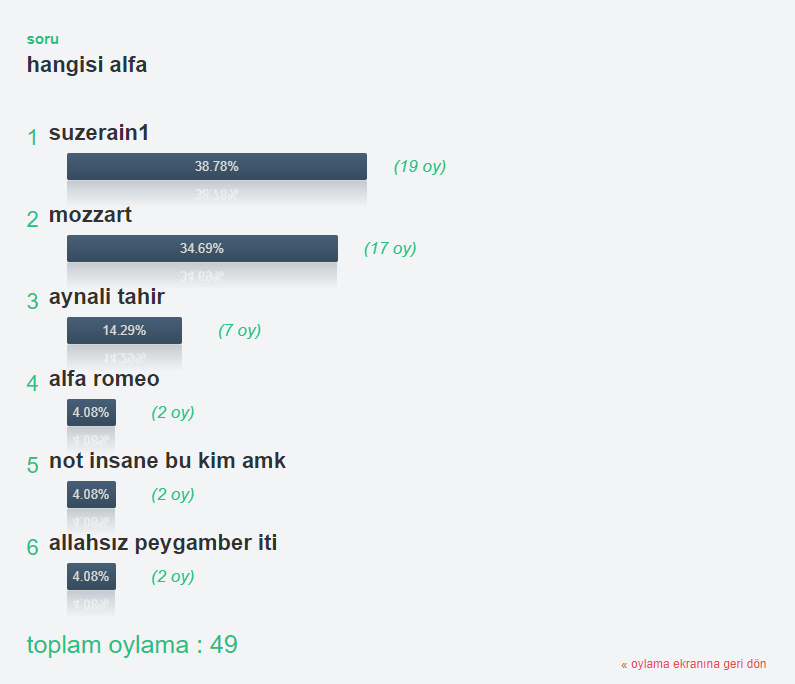 soru
hangisi alfa

1 suzerain1
38.78% (19 oy)

2 mozzart
34.69% (17 oy)

3 aynali tahir
14.29% (7 oy)

4 alfa romeo
4.08% (2 oy)

5 not insane bu kim amk
4.08% (2 oy)

6 allahsız peygamber iti
4.08% (2 oy)

toplam oylama : 49

« oylama ekranına geri dön